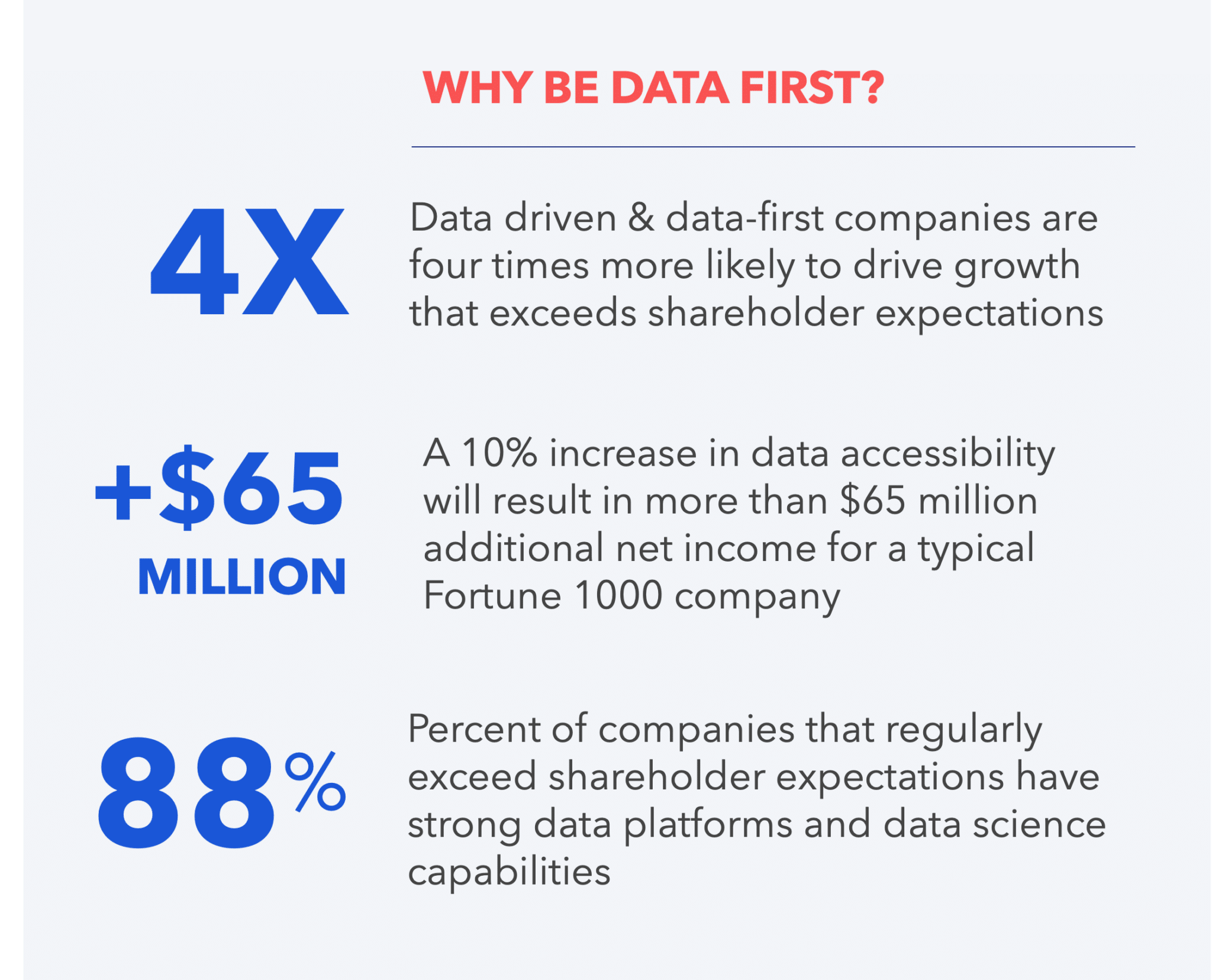 WHY BE DATA FIRST?

4X

Data driven & data-first companies are four times more likely to drive growth that exceeds shareholder expectations

+$65 MILLION

A 10% increase in data accessibility will result in more than $65 million additional net income for a typical Fortune 1000 company

88%

Percent of companies that regularly exceed shareholder expectations have strong data platforms and data science capabilities